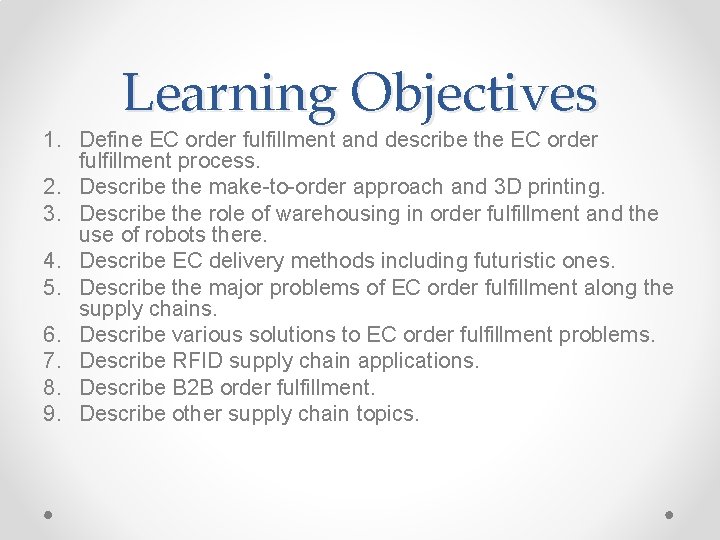 Learning Objectives

1. Define EC order fulfillment and describe the EC order fulfillment process.
2. Describe the make-to-order approach and 3D printing.
3. Describe the role of warehousing in order fulfillment and the use of robots there.
4. Describe EC delivery methods including futuristic ones.
5. Describe the major problems of EC order fulfillment along the supply chains.
6. Describe various solutions to EC order fulfillment problems.
7. Describe RFID supply chain applications.
8. Describe B2B order fulfillment.
9. Describe other supply chain topics.